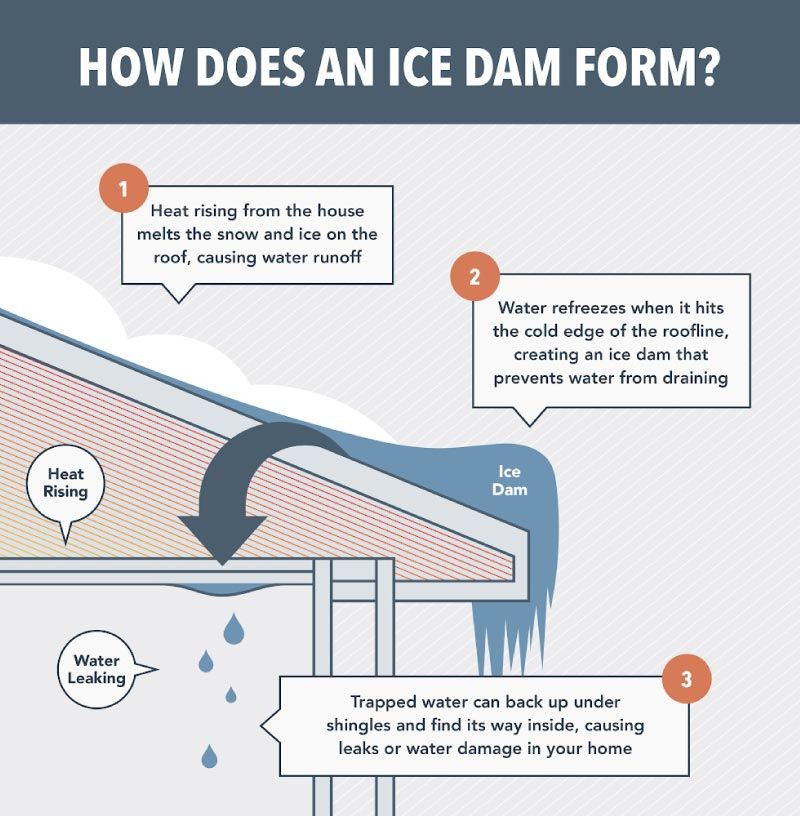 HOW DOES AN ICE DAM FORM?

1
Heat rising from the house melts the snow and ice on the roof, causing water runoff

2
Water refreezes when it hits the cold edge of the roofline, creating an ice dam that prevents water from draining

Heat Rising

Ice Dam

Water Leaking

3
Trapped water can back up under shingles and find its way inside, causing leaks or water damage in your home